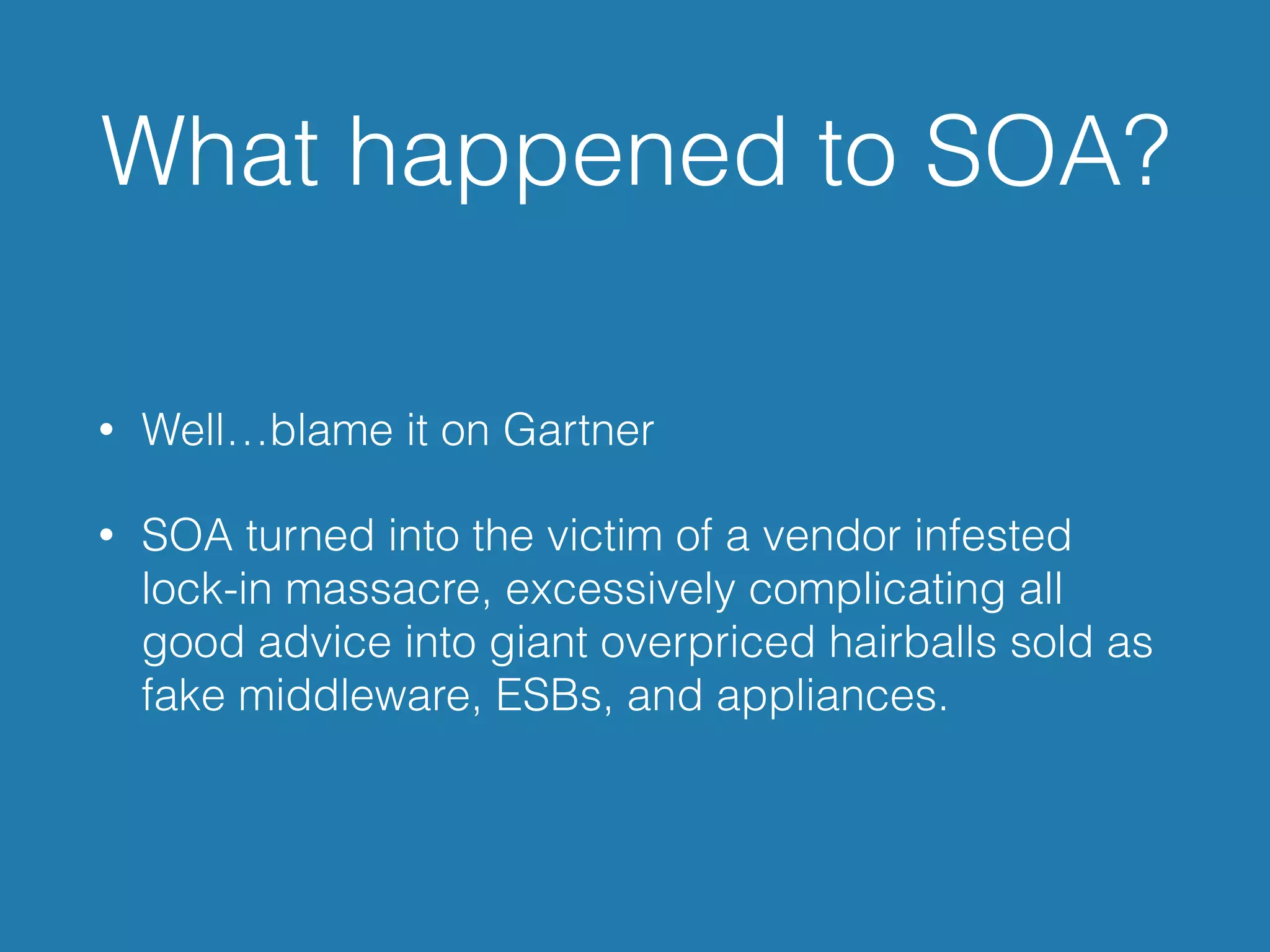 What happened to SOA?

• Well…blame it on Gartner

• SOA turned into the victim of a vendor infested lock-in massacre, excessively complicating all good advice into giant overpriced hairballs sold as fake middleware, ESBs, and appliances.